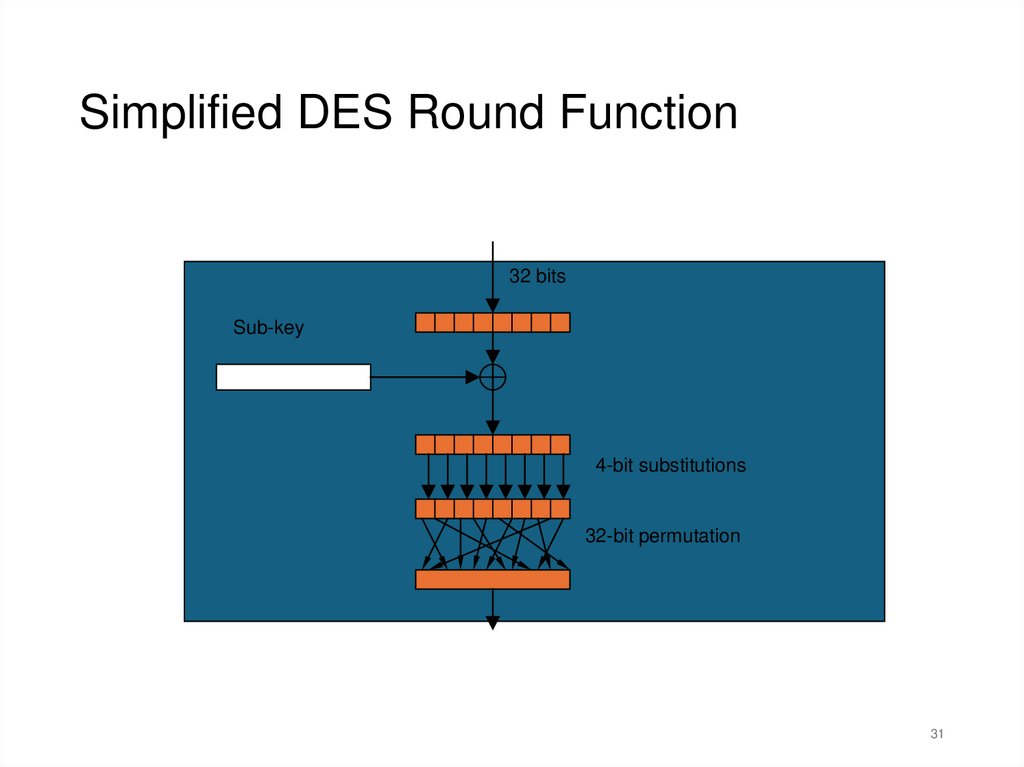 Simplified DES Round Function

32 bits

Sub-key

4-bit substitutions

32-bit permutation

31